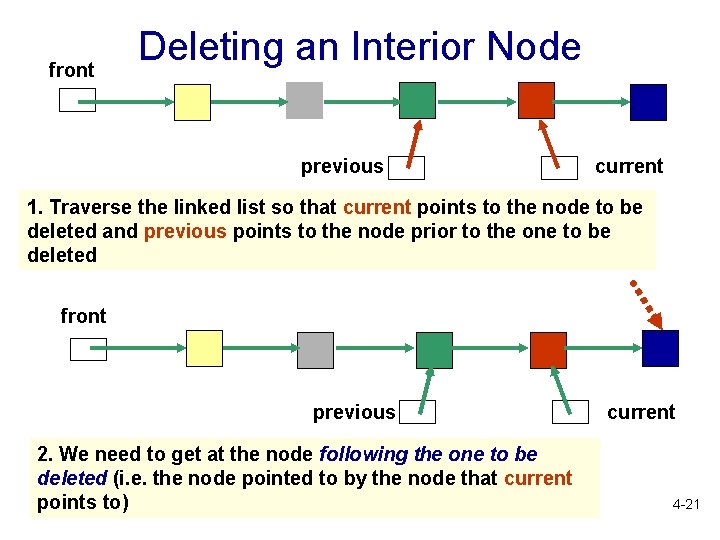 Deleting an Interior Node

front

previous

current

1. Traverse the linked list so that current points to the node to be deleted and previous points to the node prior to the one to be deleted

front

previous

current

2. We need to get at the node following the one to be deleted (i.e. the node pointed to by the node that current points to)

4-21